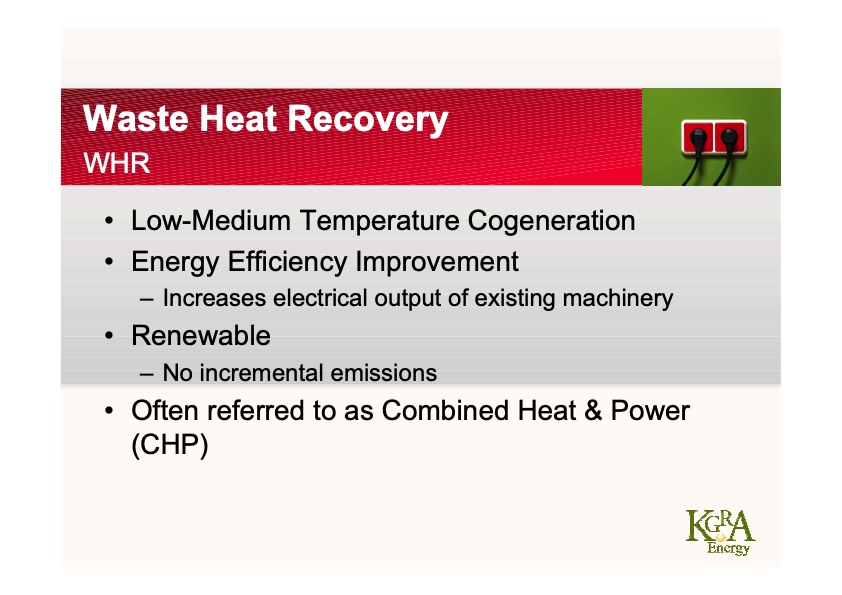 Waste Heat Recovery
WHR

• Low-Medium Temperature Cogeneration
• Energy Efficiency Improvement
– Increases electrical output of existing machinery
• Renewable
– No incremental emissions
• Often referred to as Combined Heat & Power (CHP)

KGRA
Energy